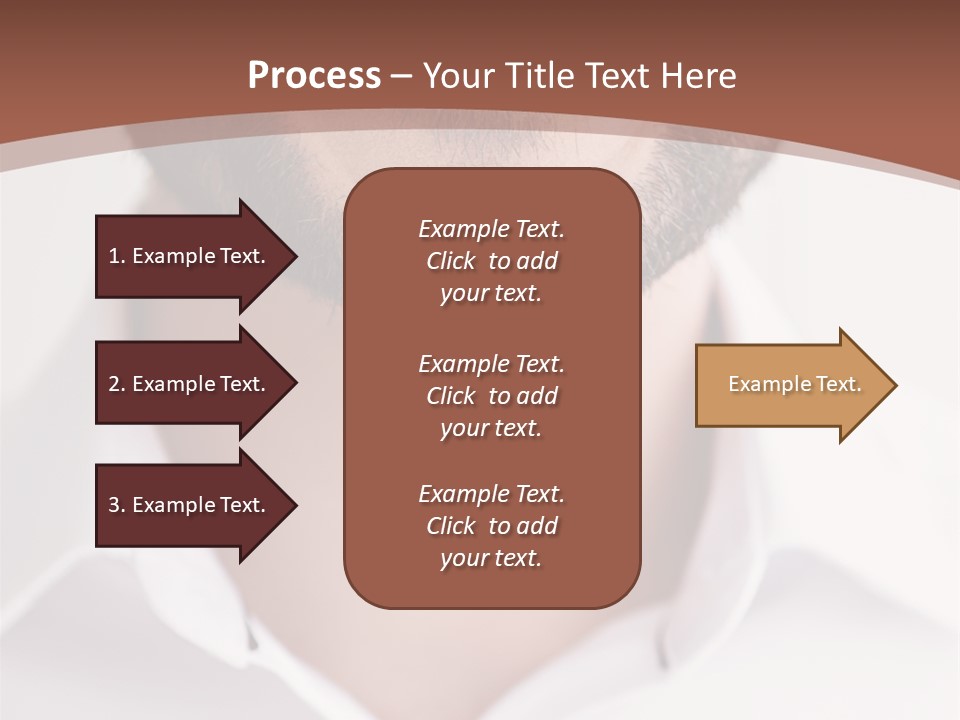 Process – Your Title Text Here

1. Example Text.

2. Example Text.

3. Example Text.

Example Text. Click to add your text.

Example Text. Click to add your text.

Example Text. Click to add your text.

Example Text.